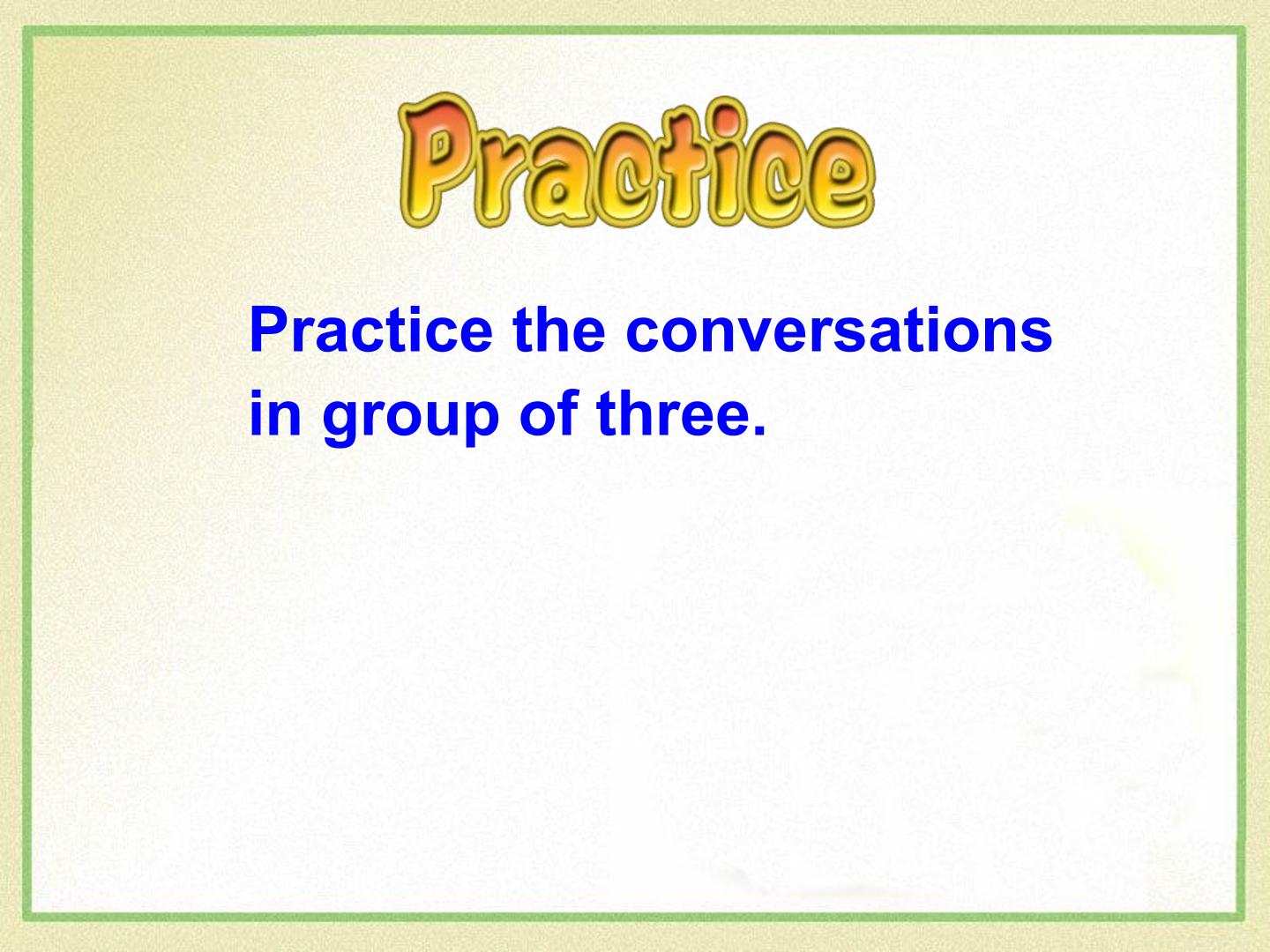 Practice

Practice the conversations in group of three.